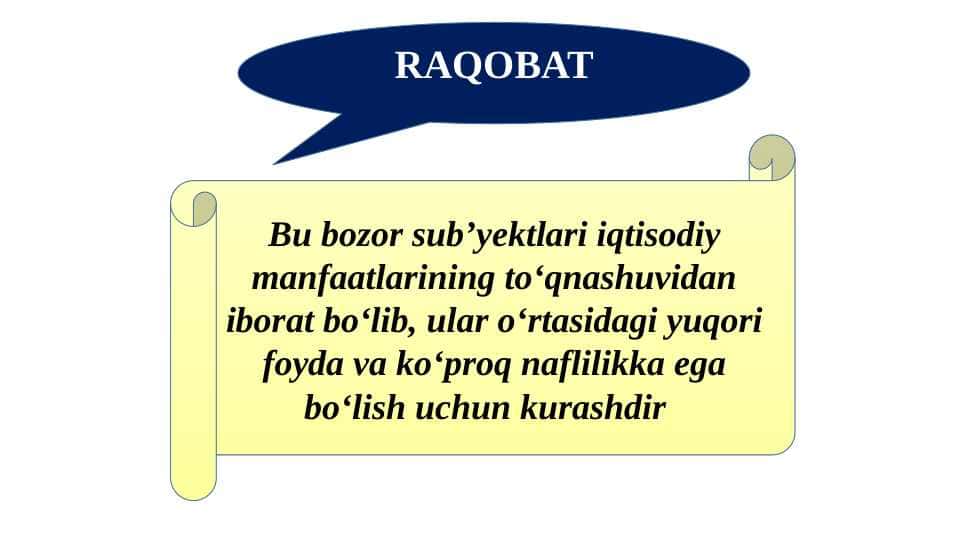 RAQOBAT

Bu bozor sub’yektlari iqtisodiy manfaatlarining to‘qnashuvidan iborat bo‘lib, ular o‘rtasidagi yuqori foyda va ko‘proq naflilikka ega bo‘lish uchun kurashdir